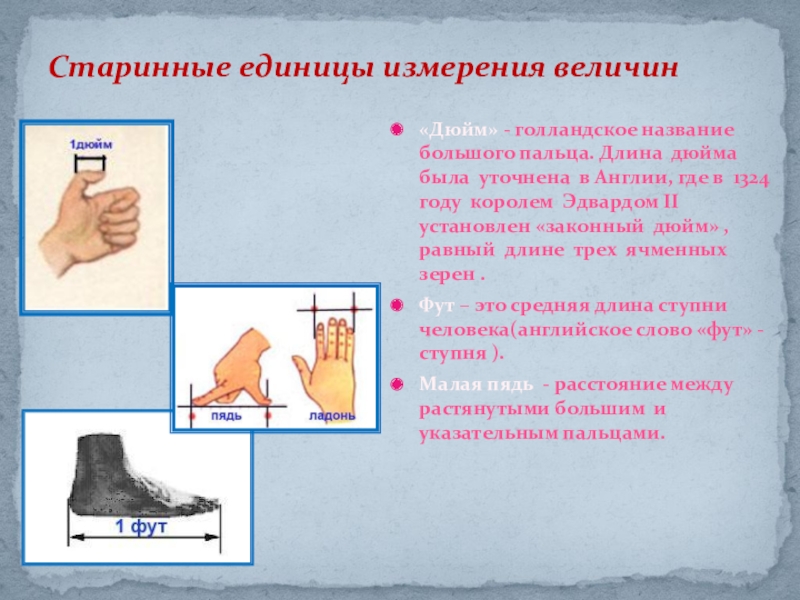 Старинные единицы измерения величин

1дюйм

пядь

ладонь

1 фут

«Дюйм» - голландское название большого пальца. Длина дюйма была уточнена в Англии, где в 1324 году королем Эдвардом II установлен «законный дюйм» , равный длине трех ячменных зерен .

Фут – это средняя длина ступни человека(английское слово «фут» - ступня ).

Малая пядь - расстояние между растянутыми большим и указательным пальцами.